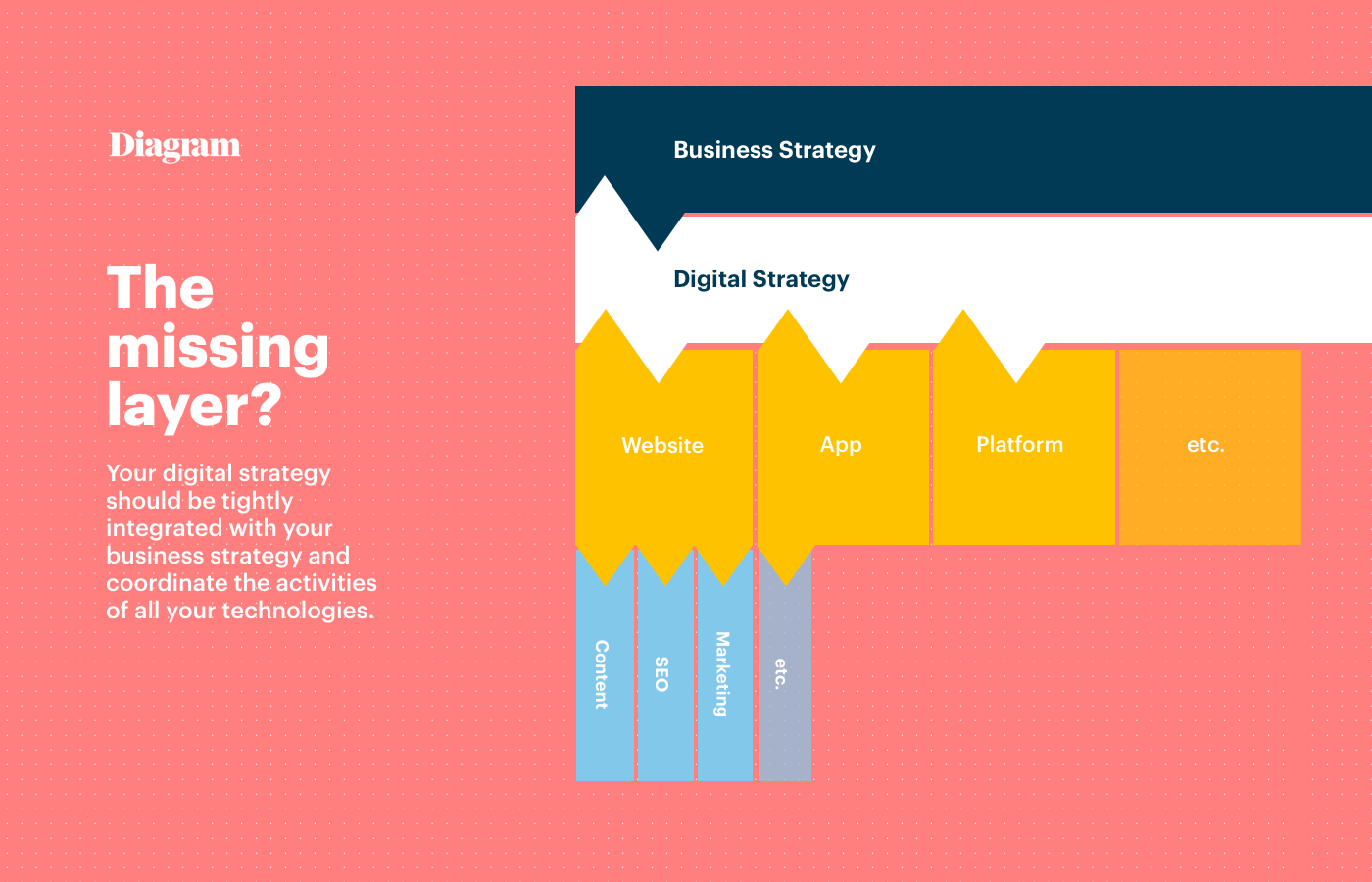 Diagram

The missing layer?

Your digital strategy should be tightly integrated with your business strategy and coordinate the activities of all your technologies.

Business Strategy

Digital Strategy

Website

App

Platform

etc.

Content

SEO

Marketing

etc.